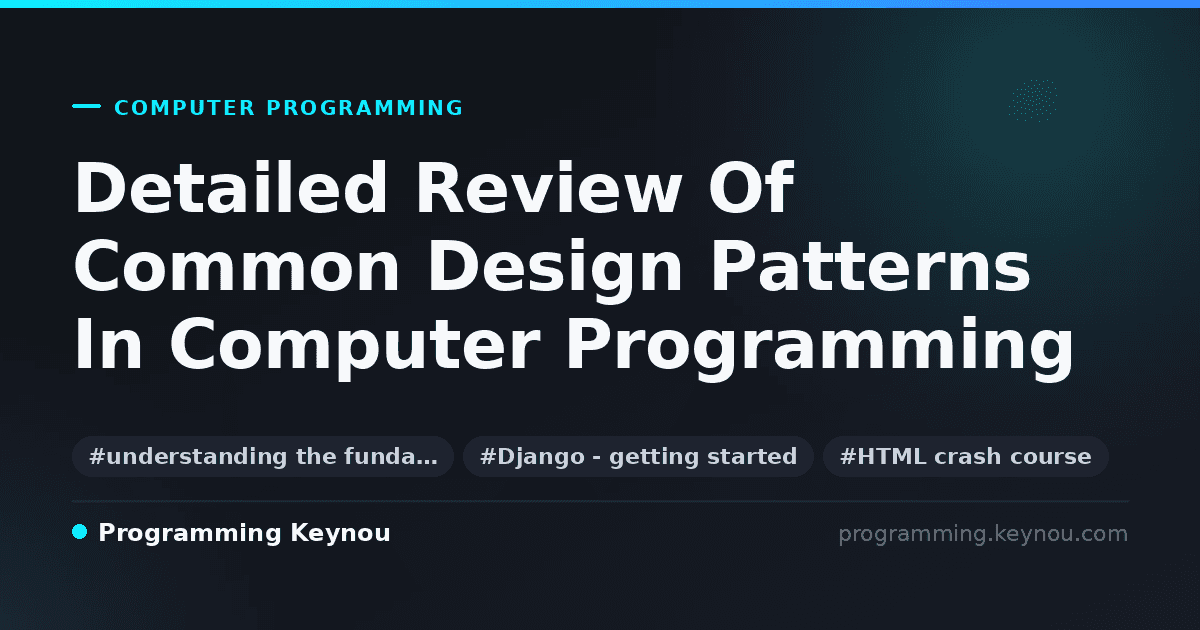 COMPUTER PROGRAMMING

Detailed Review Of Common Design Patterns In Computer Programming

#understanding the funda…

#Django - getting started

#HTML crash course

Programming Keynou

programming.keynou.com